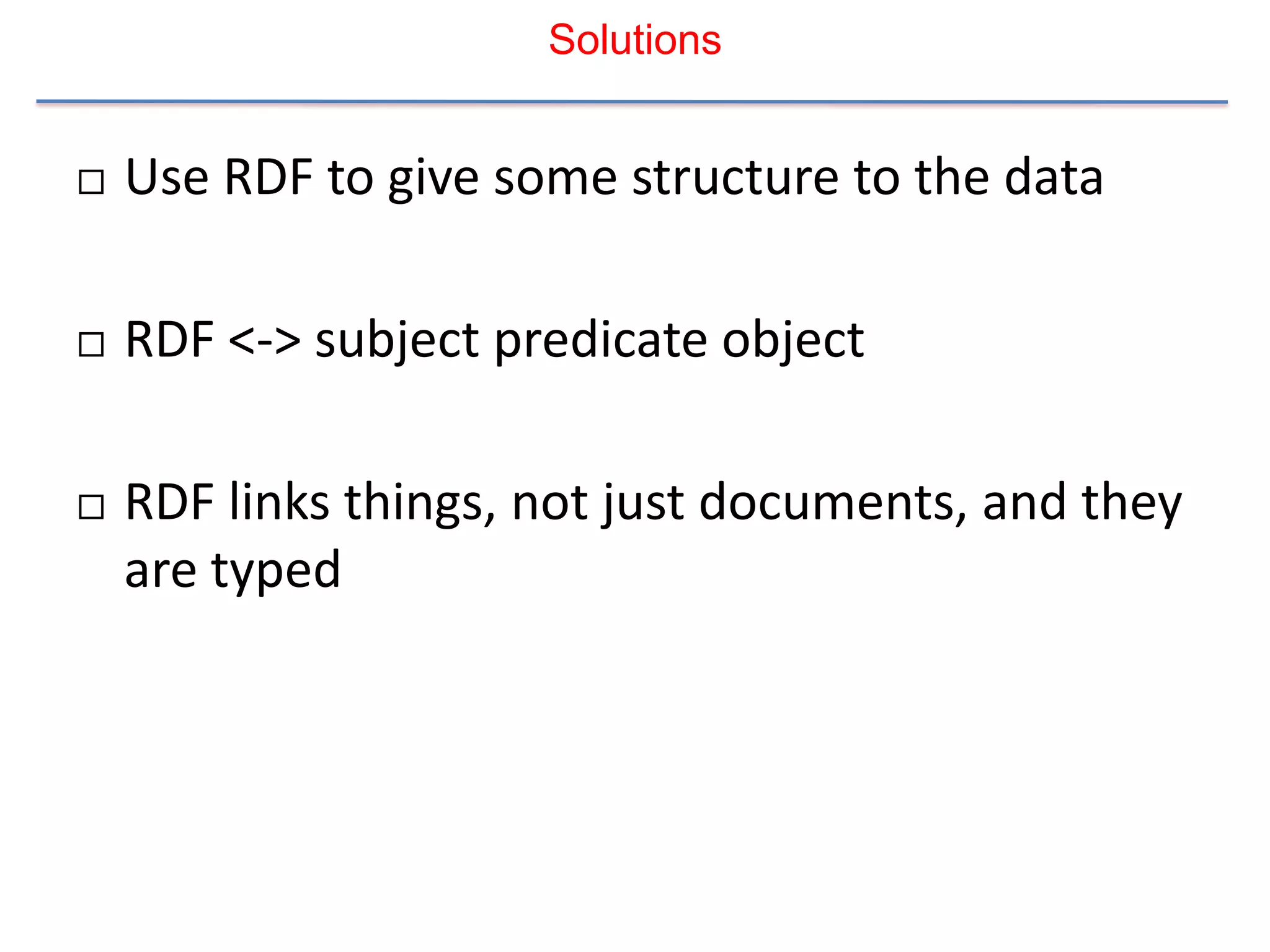 Solutions

□ Use RDF to give some structure to the data

□ RDF <-> subject predicate object

□ RDF links things, not just documents, and they are typed